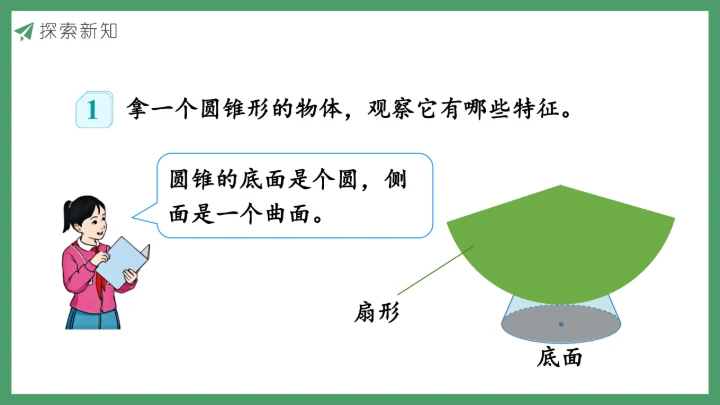 探索新知

1 拿一个圆锥形的物体，观察它有哪些特征。

圆锥的底面是个圆，侧面是一个曲面。

扇形

底面